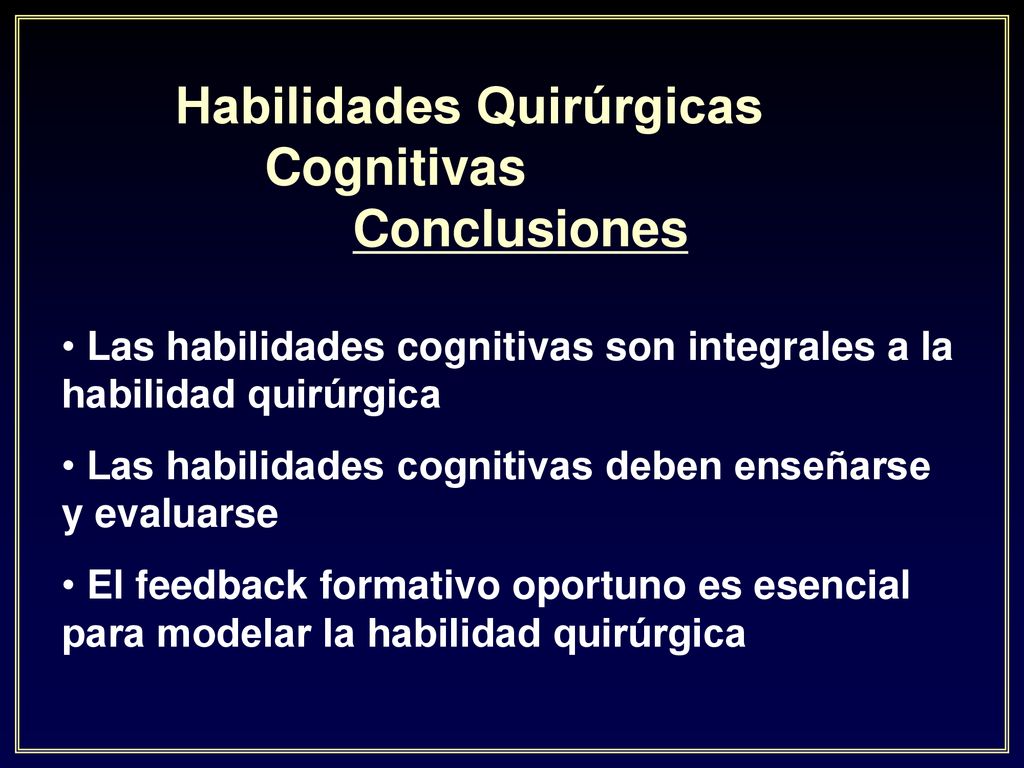 Habilidades Quirúrgicas Cognitivas
Conclusiones

• Las habilidades cognitivas son integrales a la habilidad quirúrgica

• Las habilidades cognitivas deben enseñarse y evaluarse

• El feedback formativo oportuno es esencial para modelar la habilidad quirúrgica